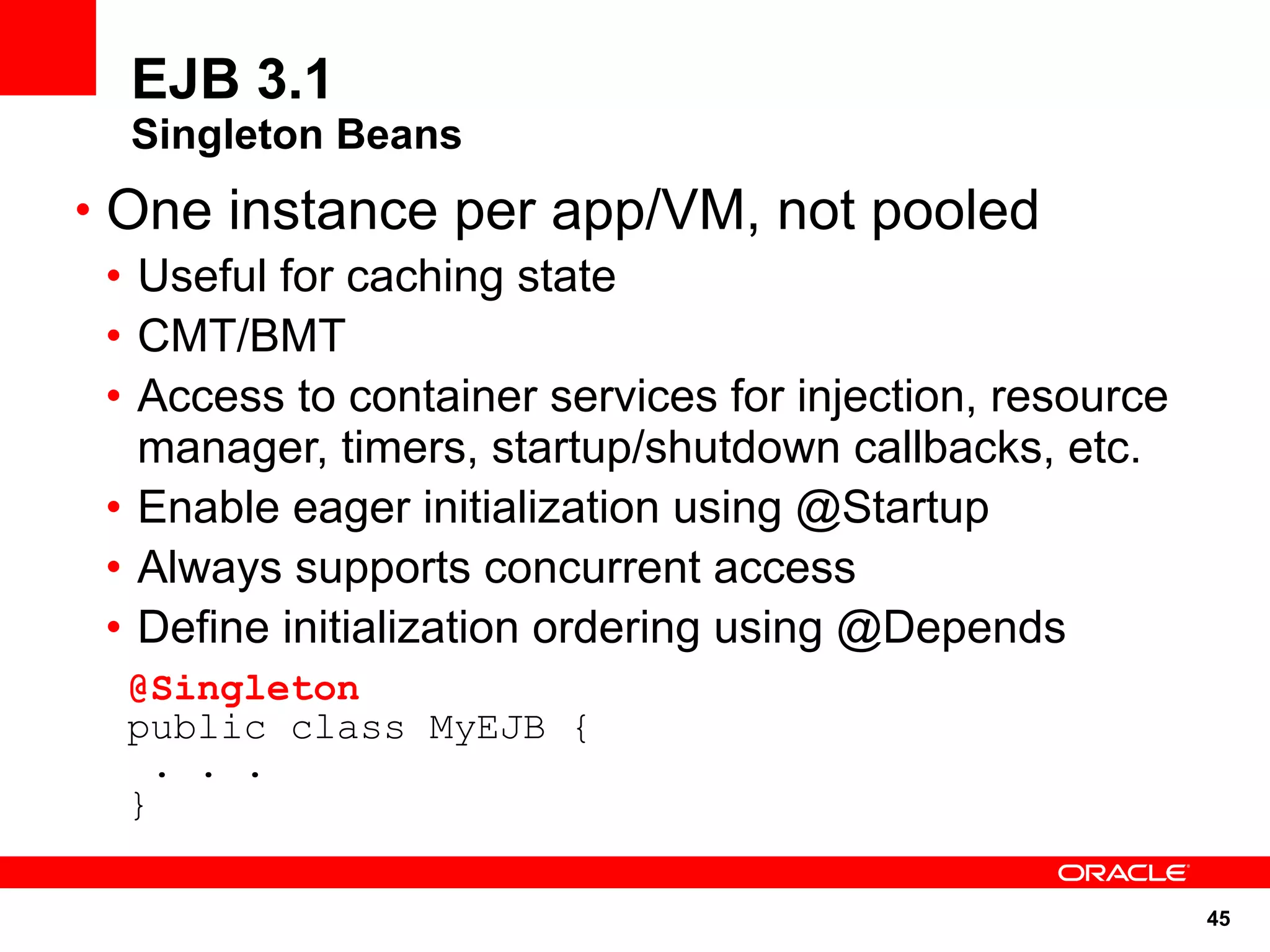 EJB 3.1
Singleton Beans

• One instance per app/VM, not pooled
  • Useful for caching state
  • CMT/BMT
  • Access to container services for injection, resource manager, timers, startup/shutdown callbacks, etc.
  • Enable eager initialization using @Startup
  • Always supports concurrent access
  • Define initialization ordering using @Depends

@Singleton
public class MyEJB {
 . . .
}

ORACLE

45